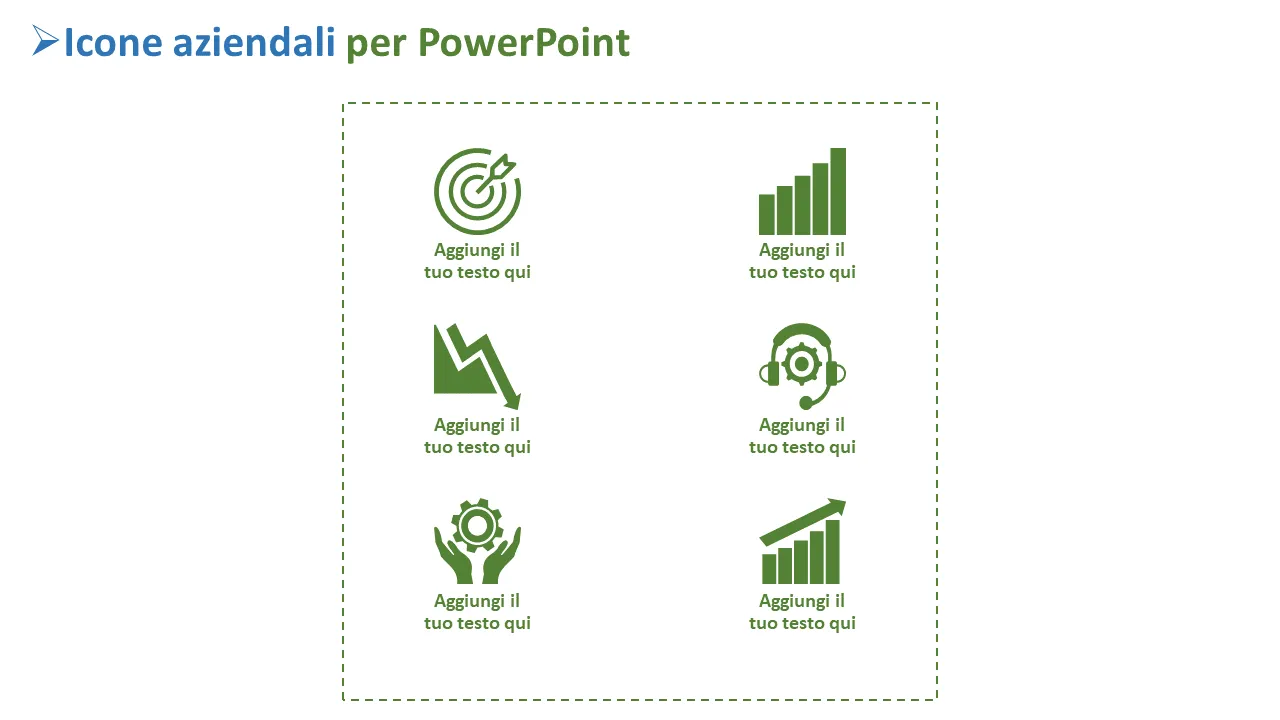 Icone aziendali per PowerPoint

Aggiungi il tuo testo qui

Aggiungi il tuo testo qui

Aggiungi il tuo testo qui

Aggiungi il tuo testo qui

Aggiungi il tuo testo qui

Aggiungi il tuo testo qui